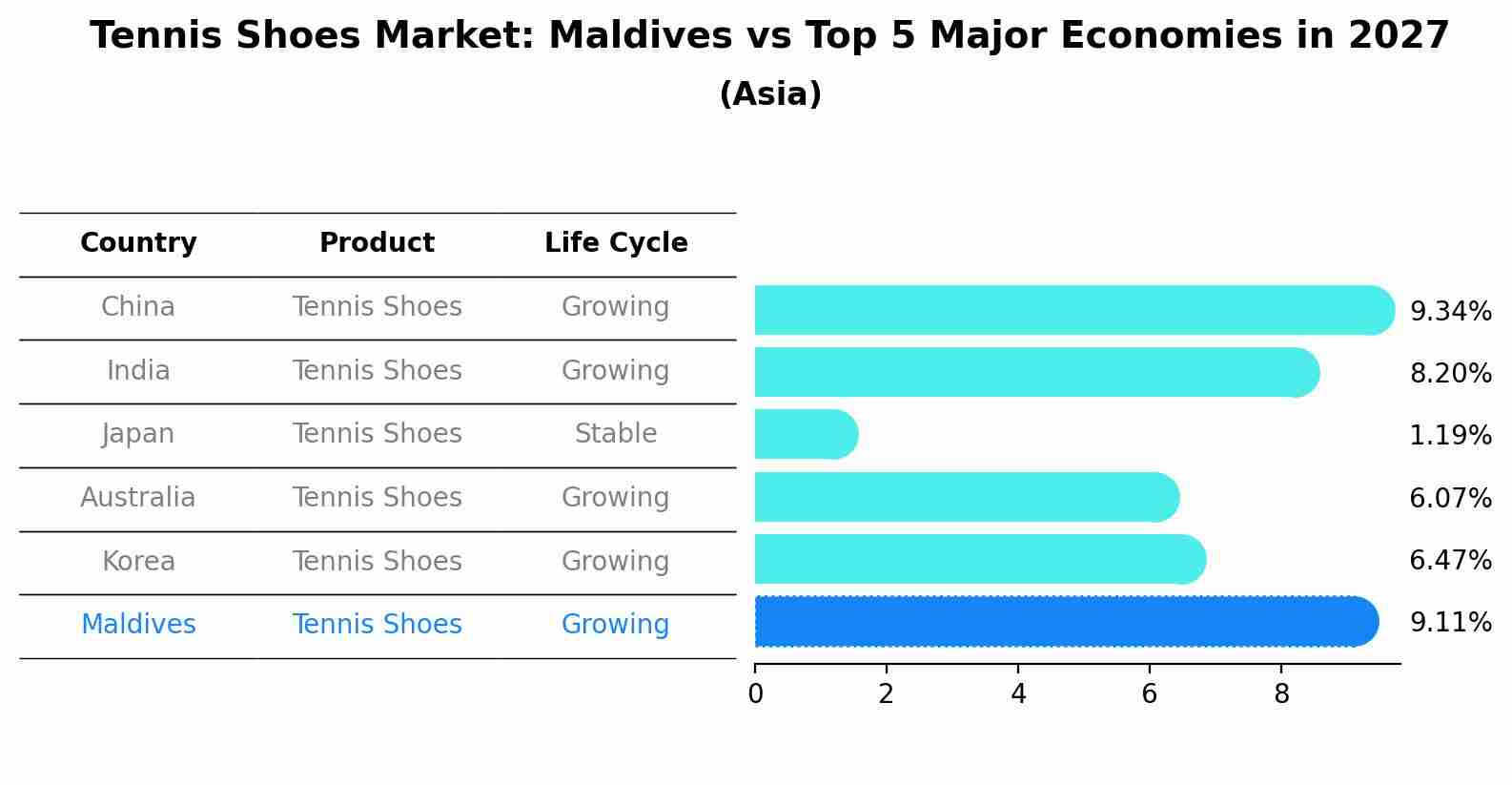 Tennis Shoes Market: Maldives vs Top 5 Major Economies in 2027
(Asia)

| Country | Product | Life Cycle |
|---|---|---|
| China | Tennis Shoes | Growing |
| India | Tennis Shoes | Growing |
| Japan | Tennis Shoes | Stable |
| Australia | Tennis Shoes | Growing |
| Korea | Tennis Shoes | Growing |
| Maldives | Tennis Shoes | Growing |

9.34%
8.20%
1.19%
6.07%
6.47%
9.11%

0 2 4 6 8